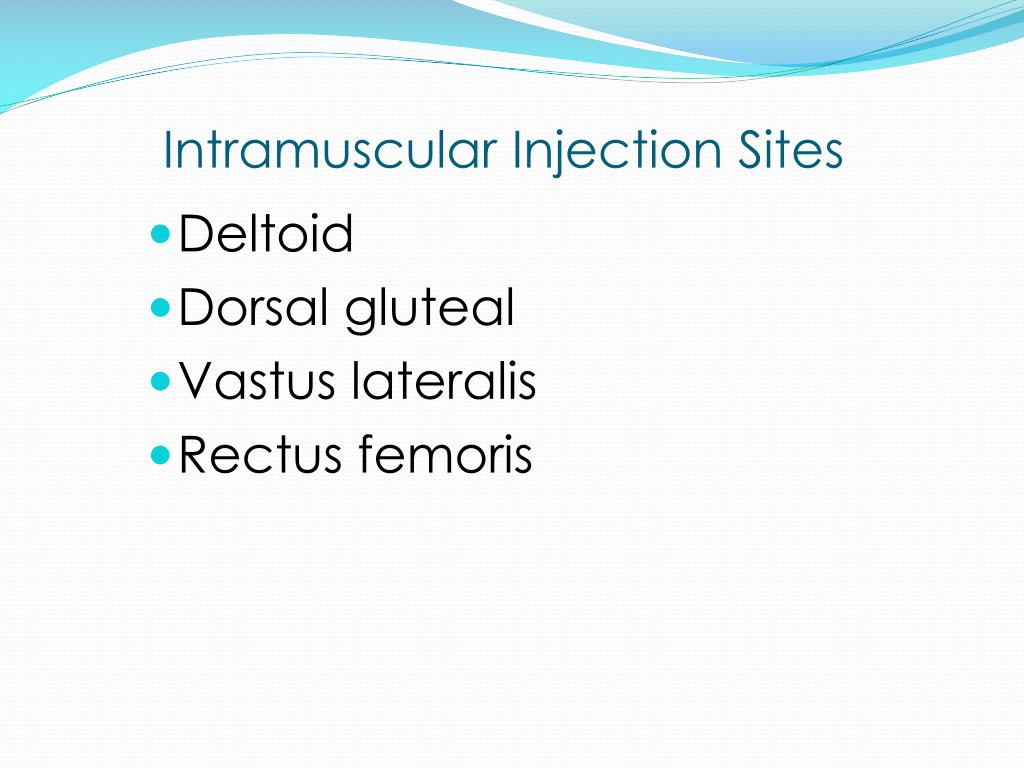 Intramuscular Injection Sites

- Deltoid
- Dorsal gluteal
- Vastus lateralis
- Rectus femoris